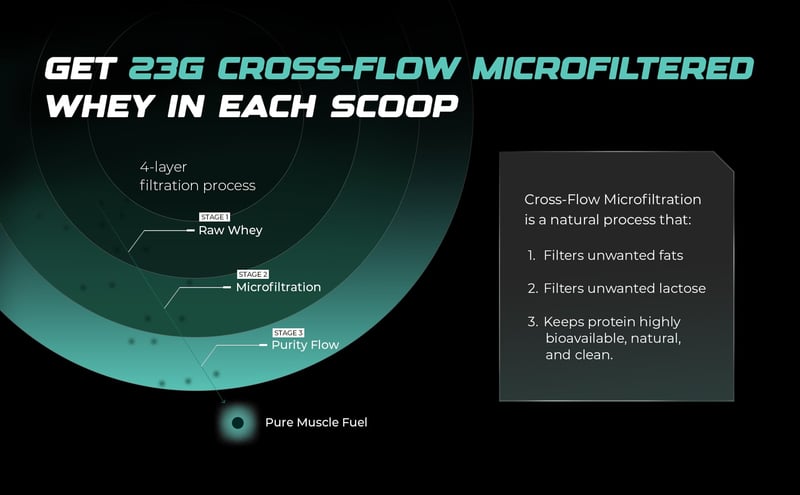 GET 23G CROSS-FLOW MICROFILTERED WHEY IN EACH SCOOP

4-layer filtration process

STAGE 1
Raw Whey

STAGE 2
Microfiltration

STAGE 3
Purity Flow

Pure Muscle Fuel

Cross-Flow Microfiltration is a natural process that:

1. Filters unwanted fats

2. Filters unwanted lactose

3. Keeps protein highly bioavailable, natural, and clean.